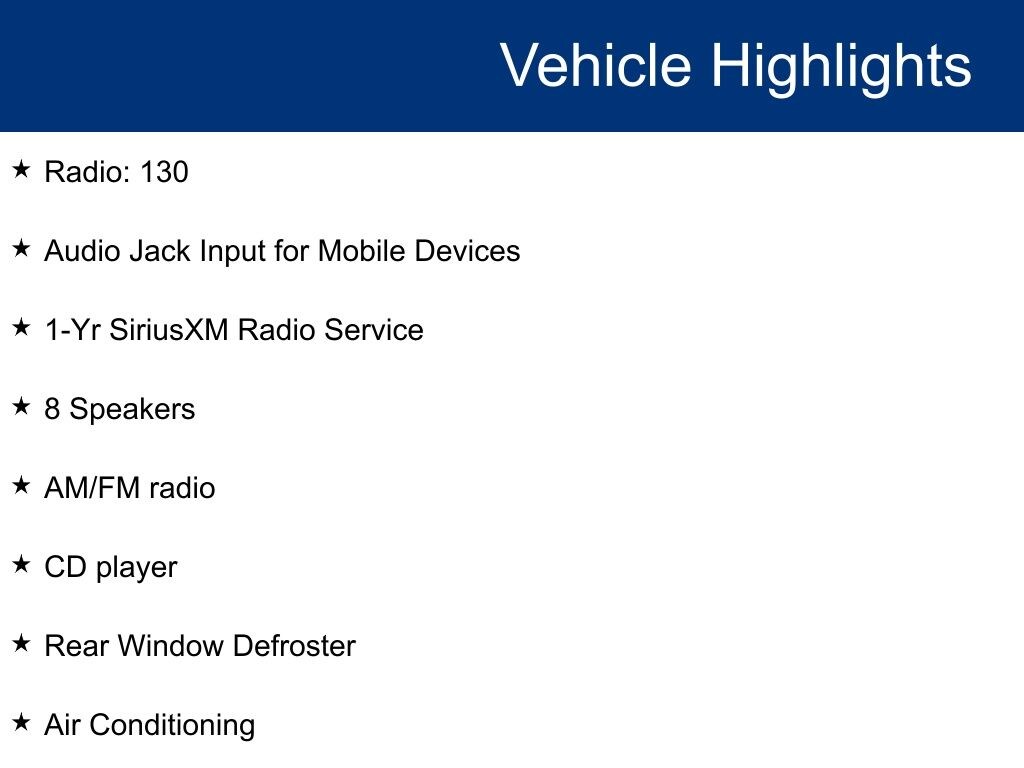 Vehicle Highlights

★ Radio: 130

★ Audio Jack Input for Mobile Devices

★ 1-Yr SiriusXM Radio Service

★ 8 Speakers

★ AM/FM radio

★ CD player

★ Rear Window Defroster

★ Air Conditioning